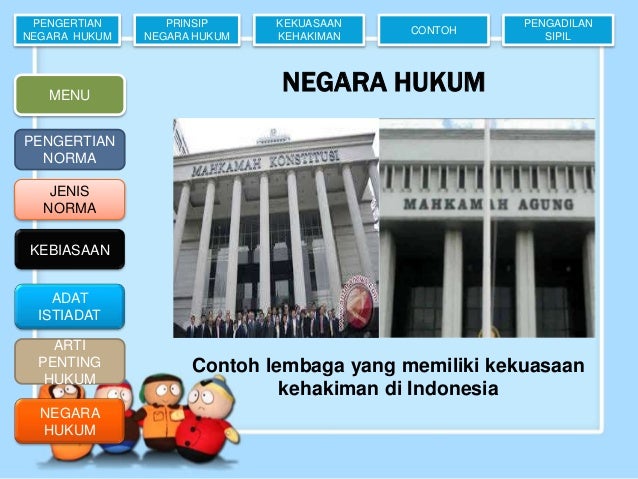 PENGERTIAN NEGARA HUKUM

PRINSIP NEGARA HUKUM

KEKUASAAN KEHAKIMAN

CONTOH

PENGADILAN SIPIL

MENU

PENGERTIAN NORMA

JENIS NORMA

KEBIASAAN

ADAT ISTIADAT

ARTI PENTING HUKUM

NEGARA HUKUM

NEGARA HUKUM

MAHKAMAH KONSTITUSI

MAHKAMAH AGUNG

Contoh lembaga yang memiliki kekuasaan kehakiman di Indonesia